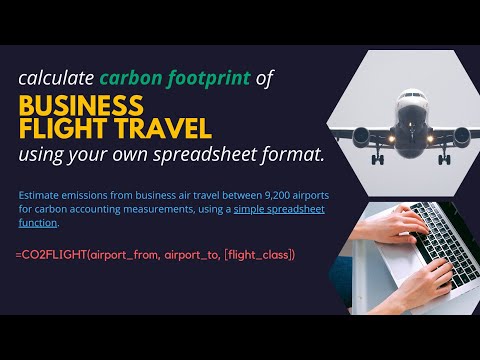 calculate carbon footprint of

BUSINESS FLIGHT TRAVEL

using your own spreadsheet format.

Estimate emissions from business air travel between 9,200 airports for carbon accounting measurements, using a simple spreadsheet function.

=CO2FLIGHT(airport_from, airport_to, [flight_class])